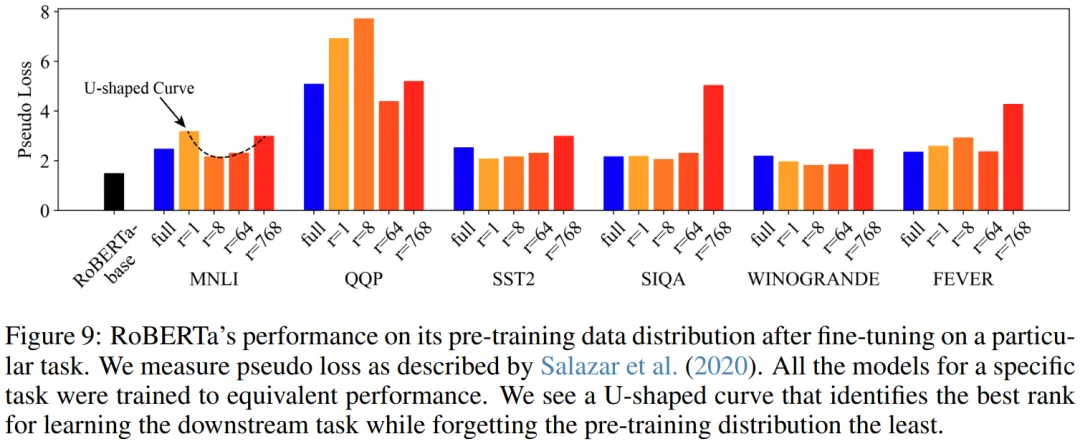 8
6
4
2
0
Pseudo Loss

U-shaped Curve

RoBERTa-base
full r=1 r=8 r=64 r=768
MNLI
full r=1 r=8 r=64 r=768
QQP
full r=1 r=8 r=64 r=768
SST2
full r=1 r=8 r=64 r=768
SIQA
full r=1 r=8 r=64 r=768
WINOGRANDE
full r=1 r=8 r=64 r=768
FEVER

Figure 9: RoBERTa's performance on its pre-training data distribution after fine-tuning on a particular task. We measure pseudo loss as described by Salazar et al. (2020). All the models for a specific task were trained to equivalent performance. We see a U-shaped curve that identifies the best rank for learning the downstream task while forgetting the pre-training distribution the least.